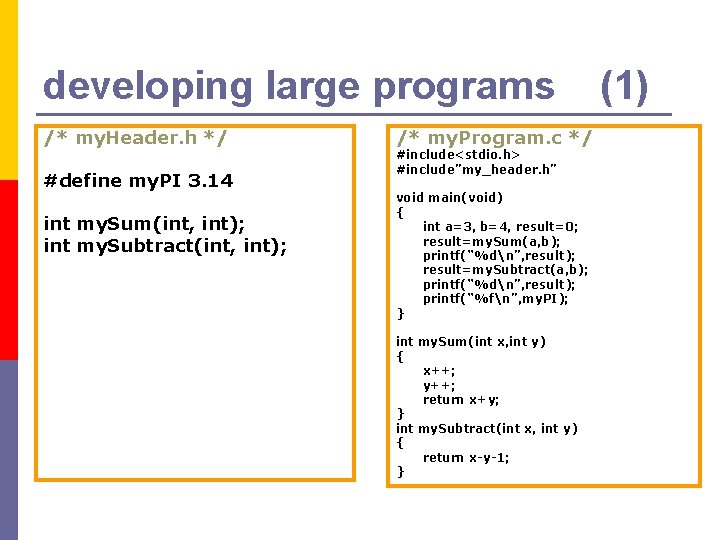 developing large programs (1)

/* myHeader.h */

#define myPI 3.14

int mySum(int, int);
int mySubtract(int, int);

/* myProgram.c */
#include<stdio.h>
#include"my_header.h"

void main(void)
{
int a=3, b=4, result=0;
result=mySum(a,b);
printf("%d\n",result);
result=mySubtract(a,b);
printf("%d\n",result);
printf("%f\n",myPI);
}

int mySum(int x,int y)
{
x++;
y++;
return x+y;
}
int mySubtract(int x, int y)
{
return x-y-1;
}